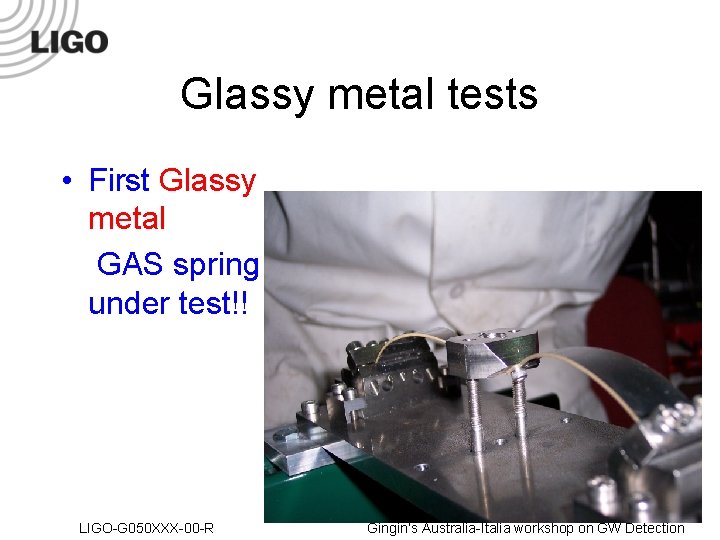 LIGO

Glassy metal tests

• First Glassy metal
GAS spring under test!!

LIGO-G050XXX-00-R

Gingin's Australia-Italia workshop on GW Detection